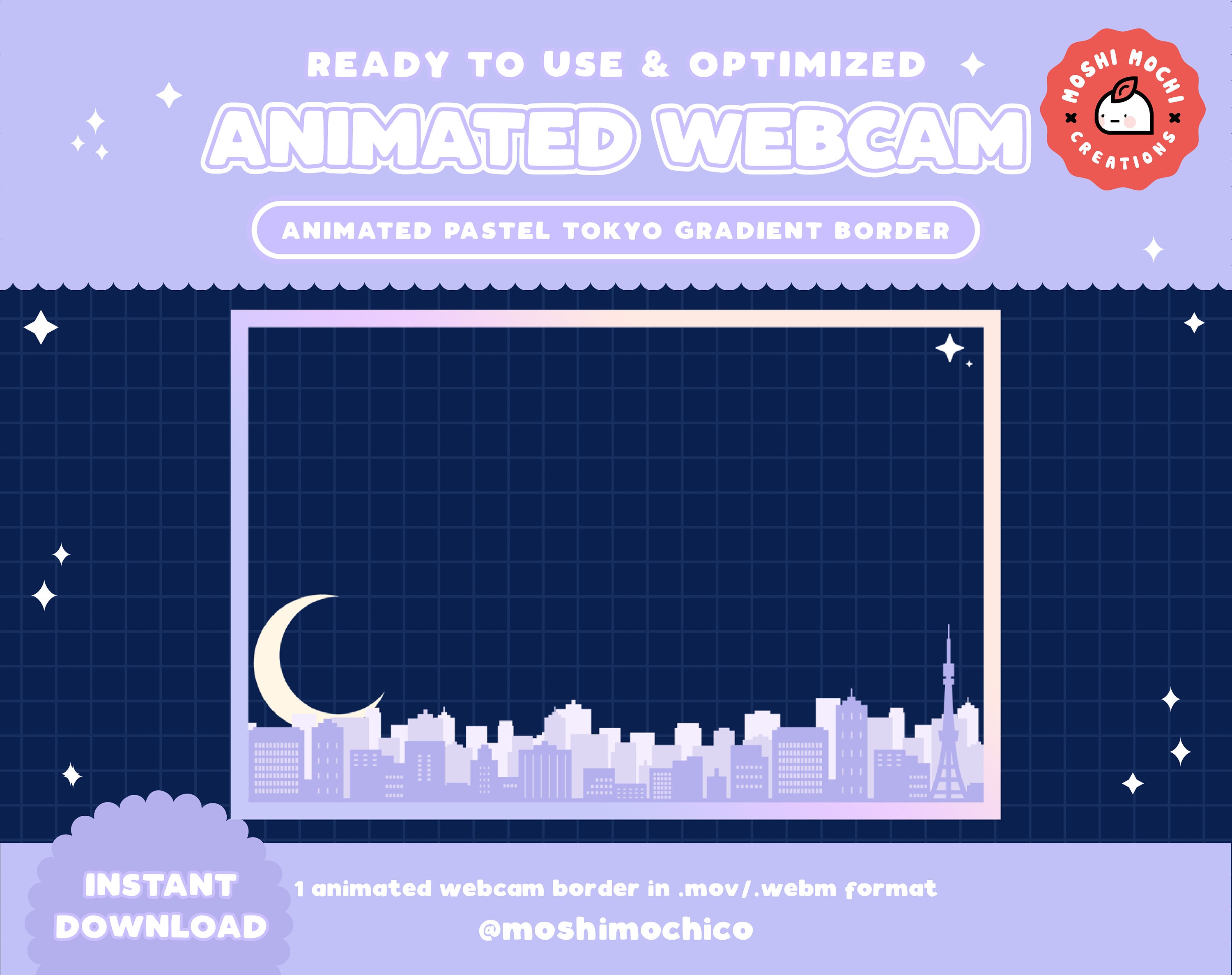 READY TO USE & OPTIMIZED

ANIMATED WEBCAM

MOSHI MOCHI CREATIONS

ANIMATED PASTEL TOKYO GRADIENT BORDER

INSTANT DOWNLOAD

1 animated webcam border in .mov/.webm format

@moshimochico